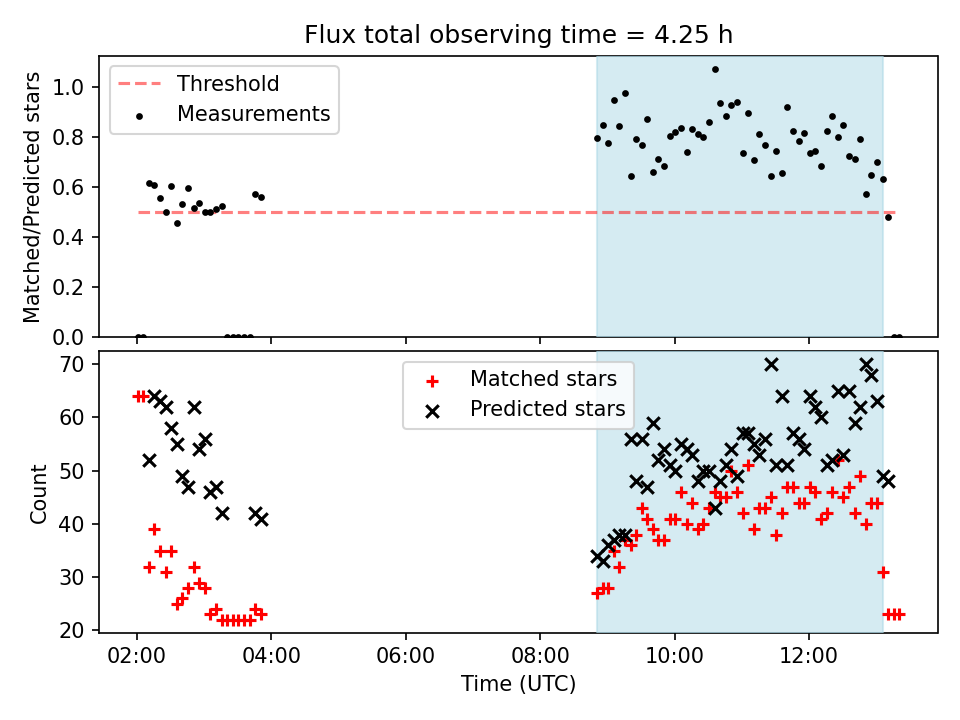 Flux total observing time = 4.25 h

Threshold
Measurements

Matched/Predicted stars

1.0
0.8
0.6
0.4
0.2
0.0

Matched stars
Predicted stars

Count

70
60
50
40
30
20

02:00
04:00
06:00
08:00
10:00
12:00

Time (UTC)